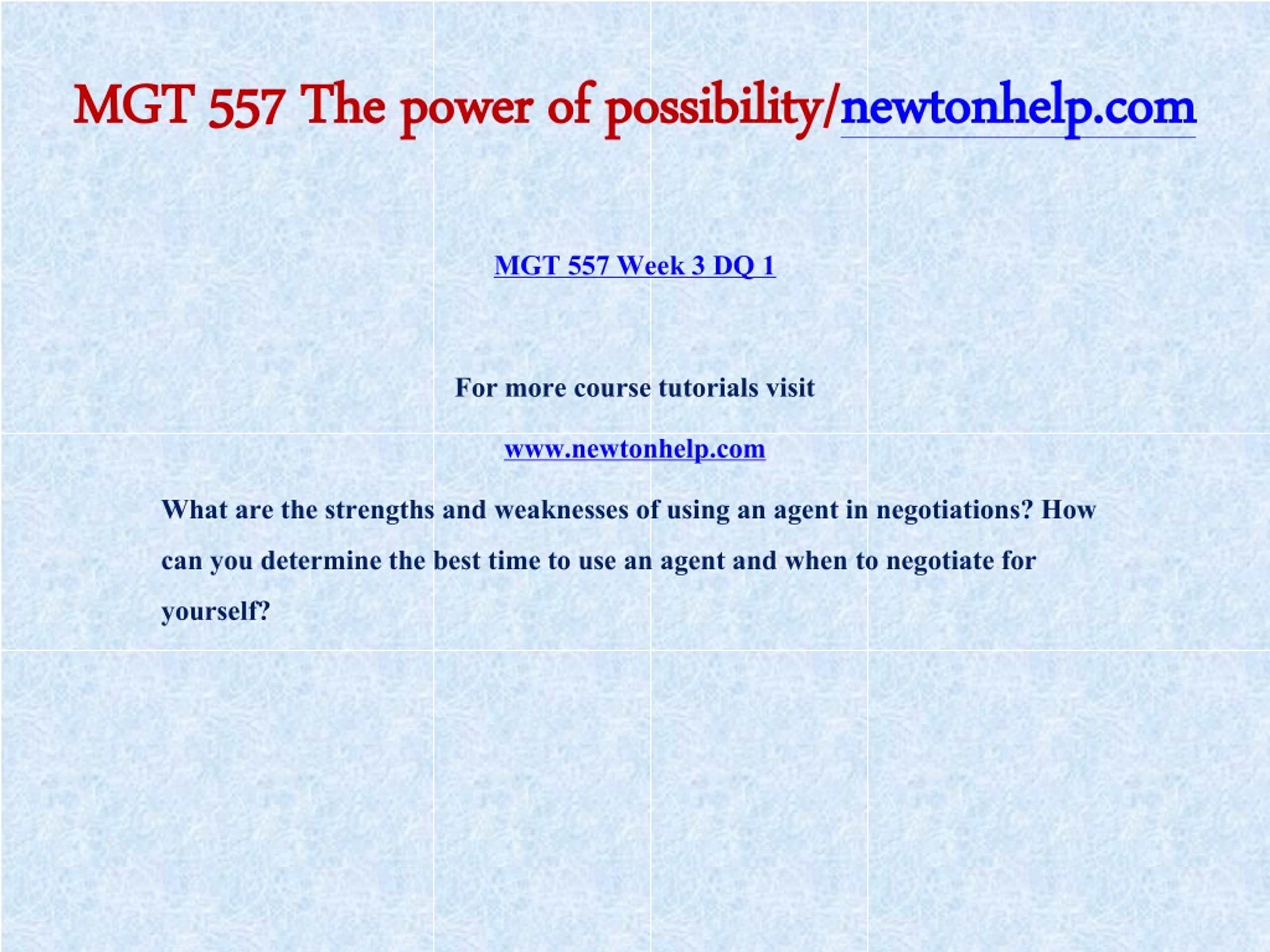 MGT 557 The power of possibility/newtonhelp.com

MGT 557 Week 3 DQ 1

For more course tutorials visit

www.newtonhelp.com

What are the strengths and weaknesses of using an agent in negotiations? How can you determine the best time to use an agent and when to negotiate for yourself?